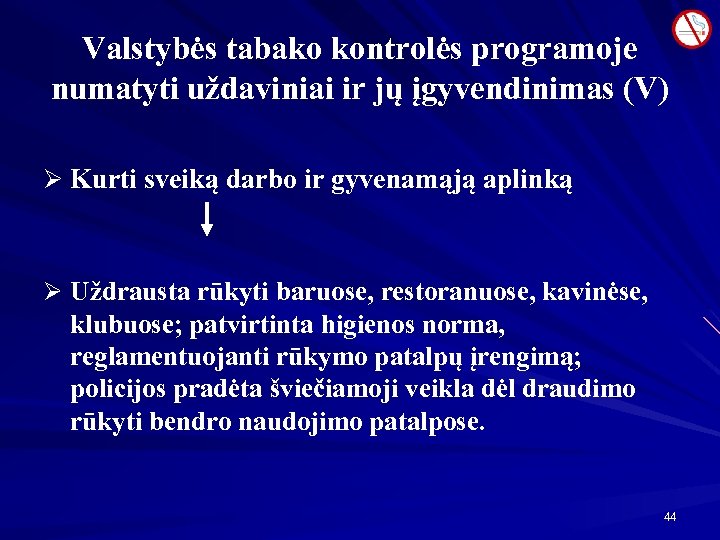 Valstybės tabako kontrolės programoje numatyti uždaviniai ir jų įgyvendinimas (V)

➢ Kurti sveiką darbo ir gyvenamąją aplinką

➢ Uždrausta rūkyti baruose, restoranuose, kavinėse, klubuose; patvirtinta higienos norma, reglamentuojanti rūkymo patalpų įrengimą; policijos pradėta šviečiamoji veikla dėl draudimo rūkyti bendro naudojimo patalpose.

44